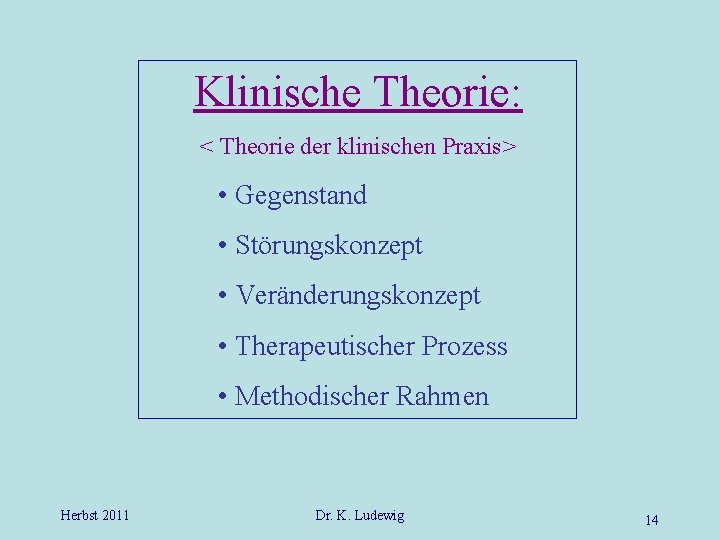 Klinische Theorie:

< Theorie der klinischen Praxis>

• Gegenstand

• Störungskonzept

• Veränderungskonzept

• Therapeutischer Prozess

• Methodischer Rahmen

Herbst 2011

Dr. K. Ludewig

14